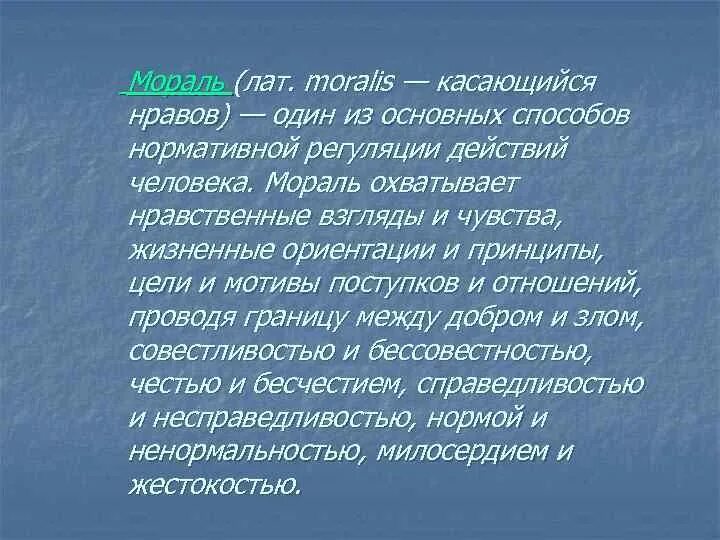 Мораль (лат. moralis — касающийся нравов) — один из основных способов нормативной регуляции действий человека. Мораль охватывает нравственные взгляды и чувства, жизненные ориентации и принципы, цели и мотивы поступков и отношений, проводя границу между добром и злом, совестливостью и бессовестностью, честью и бесчестием, справедливостью и несправедливостью, нормой и ненормальностью, милосердием и жестокостью.